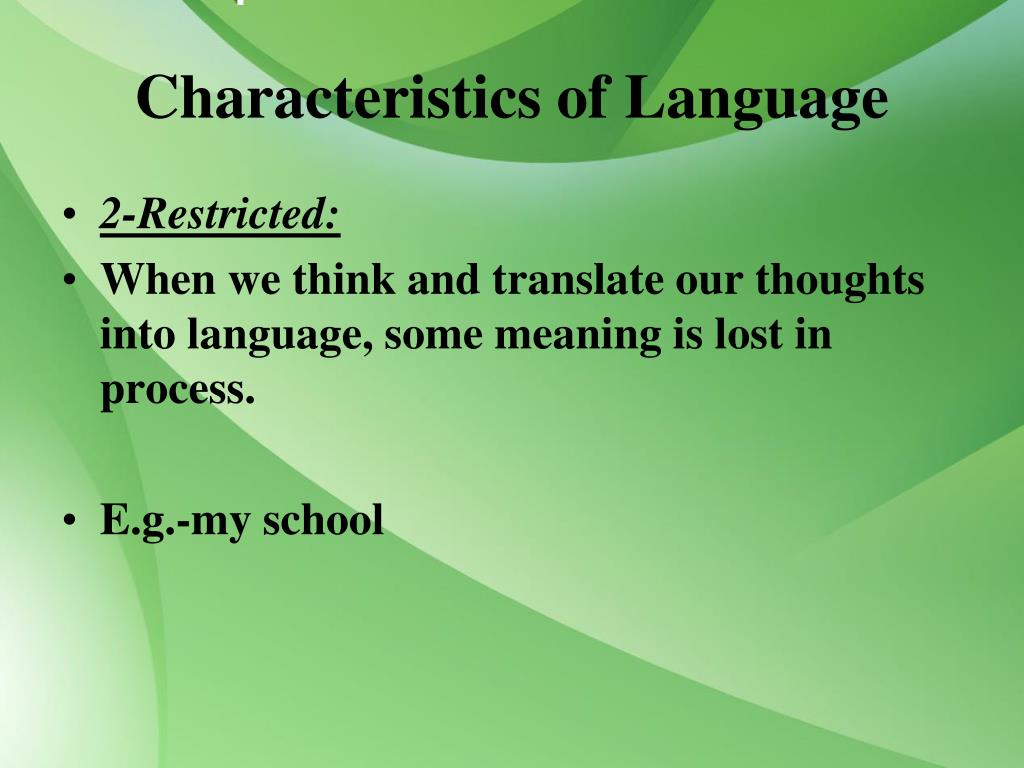 Characteristics of Language

• 2-Restricted:
• When we think and translate our thoughts into language, some meaning is lost in process.

• E.g.-my school